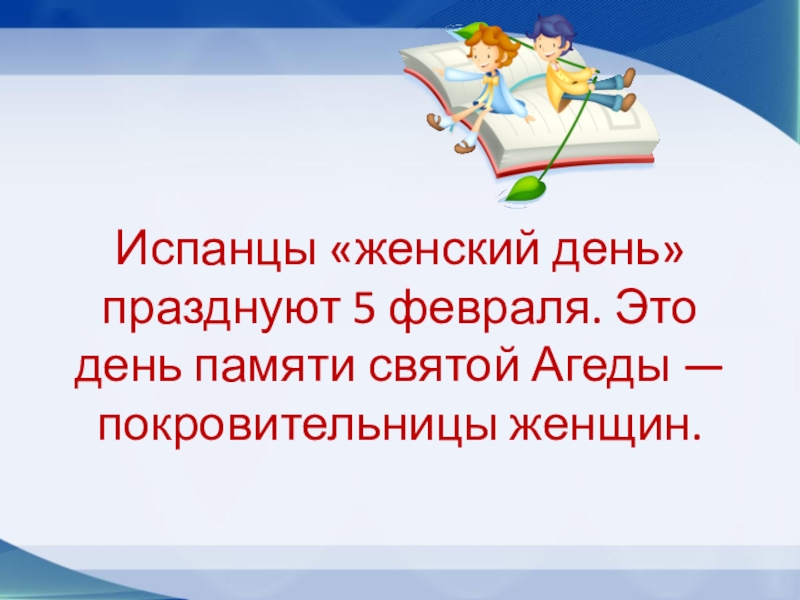 Испанцы «женский день» празднуют 5 февраля. Это день памяти святой Агеды — покровительницы женщин.